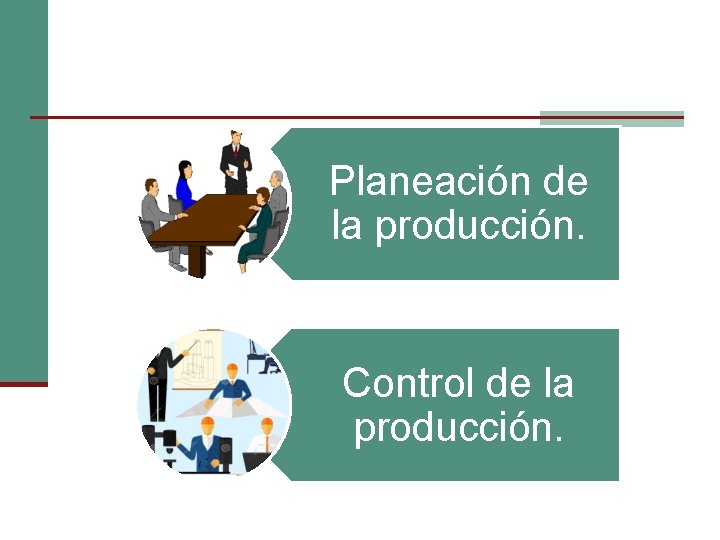 Planeación de la producción.

Control de la producción.